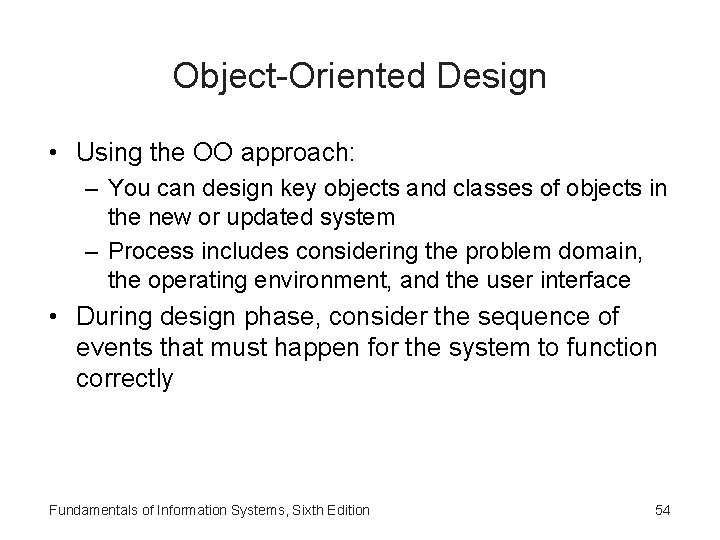 Object-Oriented Design

• Using the OO approach:
– You can design key objects and classes of objects in the new or updated system
– Process includes considering the problem domain, the operating environment, and the user interface
• During design phase, consider the sequence of events that must happen for the system to function correctly

Fundamentals of Information Systems, Sixth Edition

54